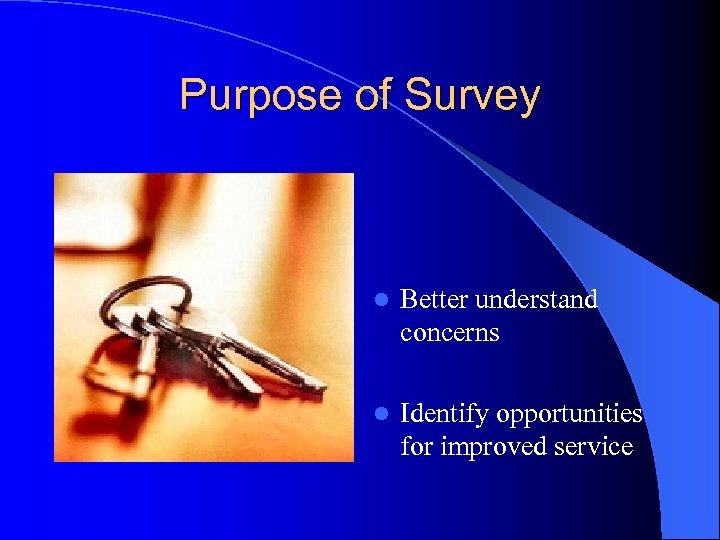 Purpose of Survey

- Better understand concerns
- Identify opportunities for improved service